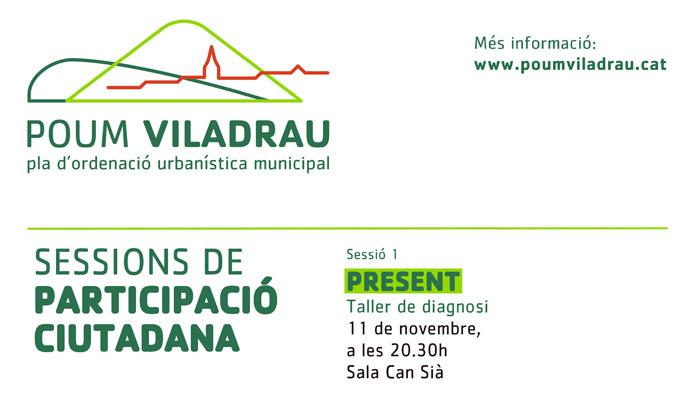 POUM VILADRAU
pla d'ordenació urbanística municipal

Més informació:
www.poumviladrau.cat

SESSIONS DE PARTICIPACIÓ CIUTADANA

Sessió 1
PRESENT
Taller de diagnosi
11 de novembre, a les 20.30h
Sala Can Sià